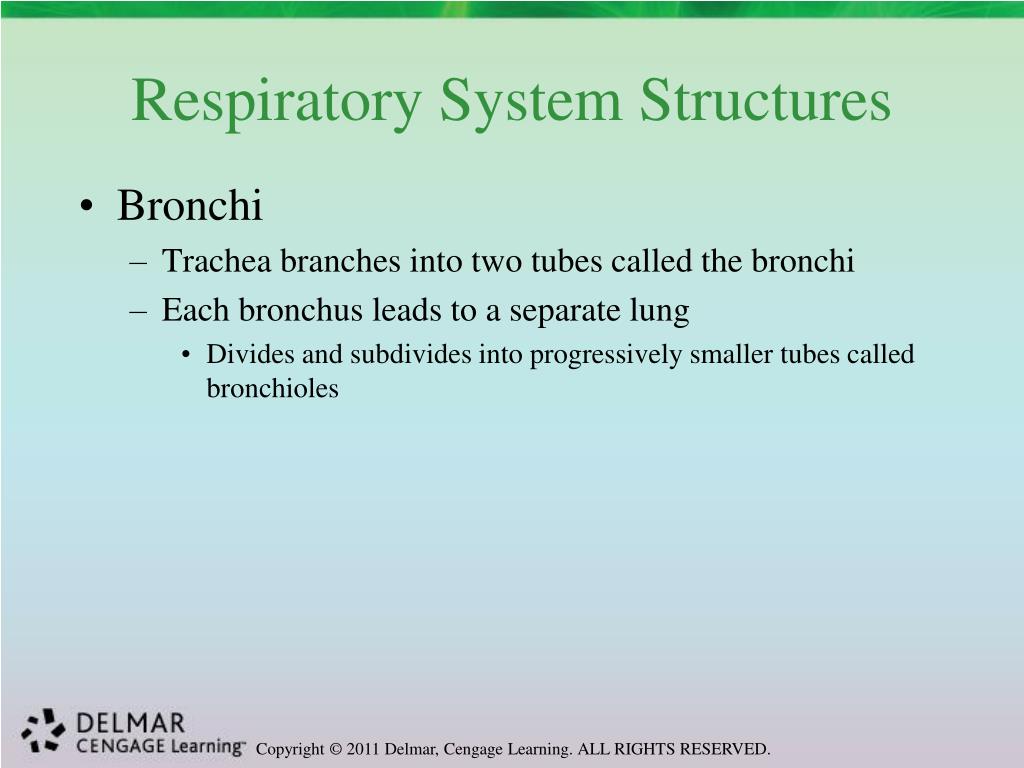 Respiratory System Structures

• Bronchi
– Trachea branches into two tubes called the bronchi
– Each bronchus leads to a separate lung
• Divides and subdivides into progressively smaller tubes called bronchioles

DELMAR
CENGAGE Learning™

Copyright © 2011 Delmar, Cengage Learning. ALL RIGHTS RESERVED.